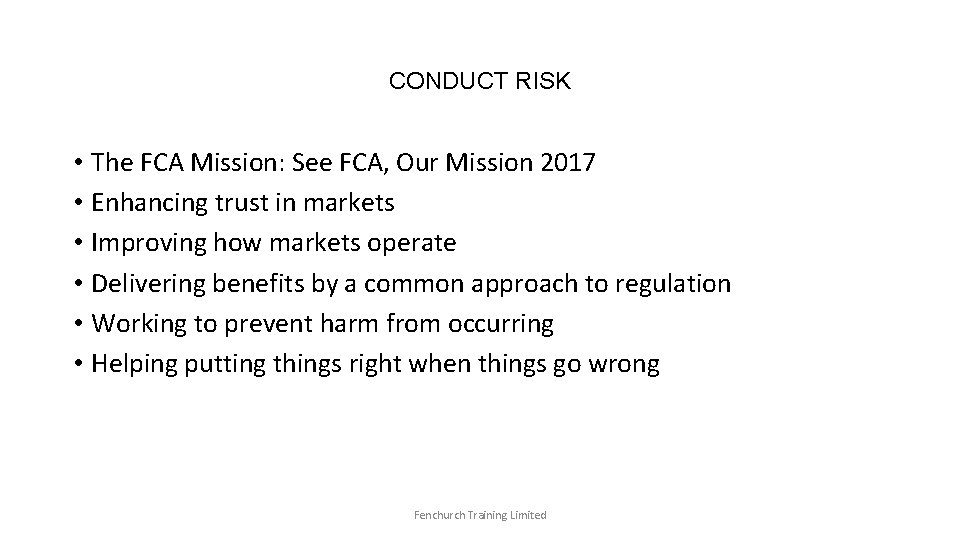 CONDUCT RISK

• The FCA Mission: See FCA, Our Mission 2017
• Enhancing trust in markets
• Improving how markets operate
• Delivering benefits by a common approach to regulation
• Working to prevent harm from occurring
• Helping putting things right when things go wrong

Fenchurch Training Limited